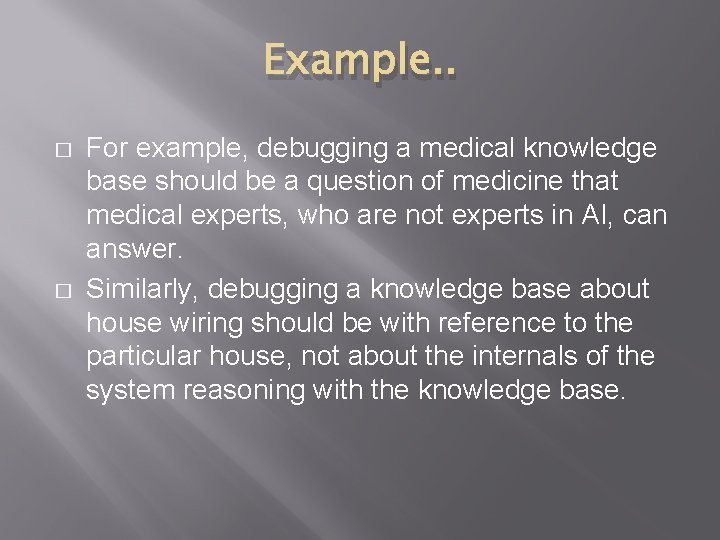 Example..

□ For example, debugging a medical knowledge base should be a question of medicine that medical experts, who are not experts in AI, can answer.

□ Similarly, debugging a knowledge base about house wiring should be with reference to the particular house, not about the internals of the system reasoning with the knowledge base.